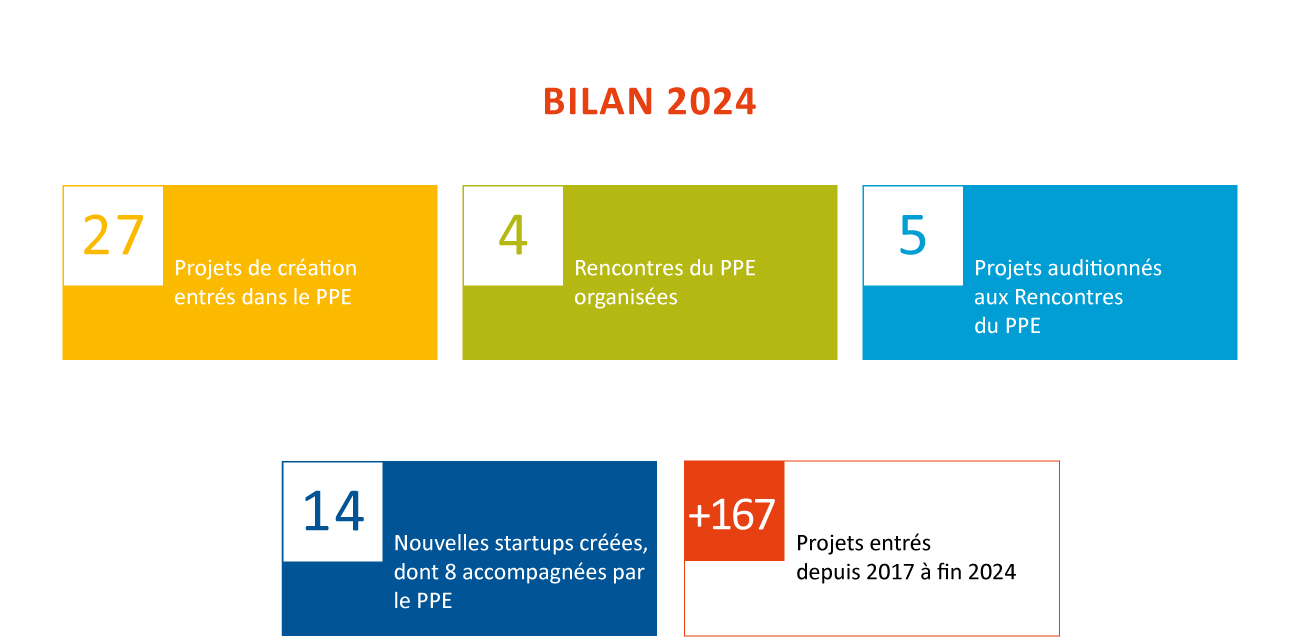 BILAN 2024

27
Projets de création entrés dans le PPE

4
Rencontres du PPE organisées

5
Projets auditionnés aux Rencontres du PPE

14
Nouvelles startups créées, dont 8 accompagnées par le PPE

+167
Projets entrés depuis 2017 à fin 2024